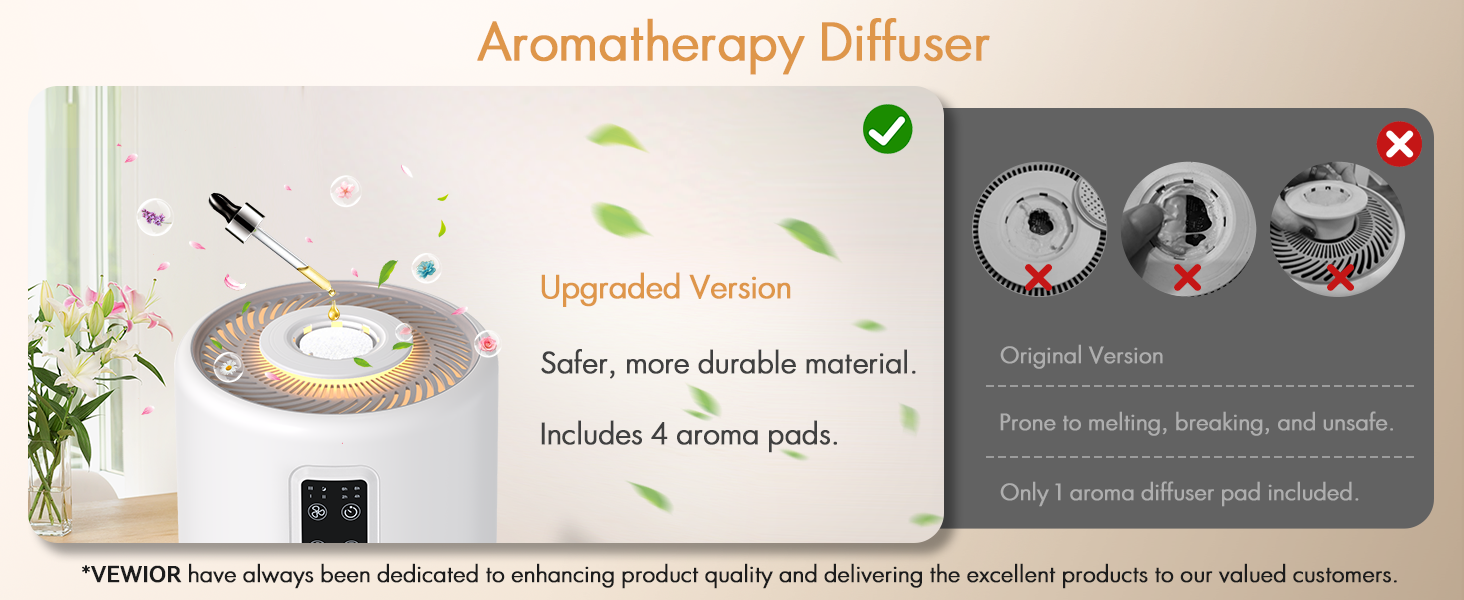 Aromatherapy Diffuser

Upgraded Version

Safer, more durable material.

Includes 4 aroma pads.

Original Version

Prone to melting, breaking, and unsafe.

Only 1 aroma diffuser pad included.

*VEWIOR have always been dedicated to enhancing product quality and delivering the excellent products to our valued customers.